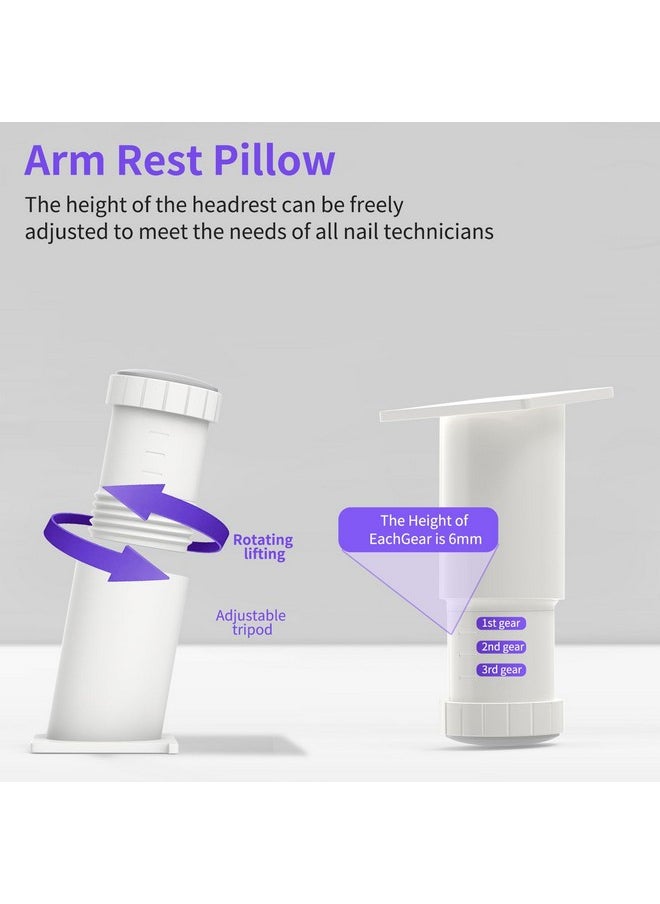 Arm Rest Pillow

The height of the headrest can be freely adjusted to meet the needs of all nail technicians

Rotating lifting

Adjustable tripod

The Height of EachGear is 6mm

1st gear

2nd gear

3rd gear